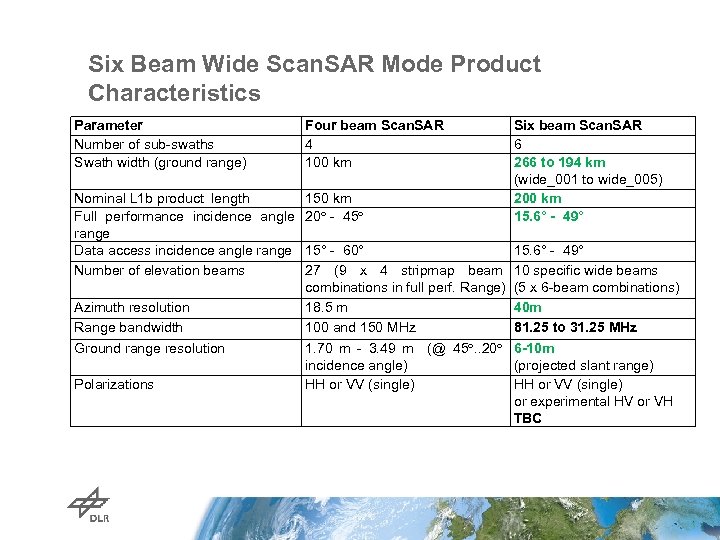 Six Beam Wide ScanSAR Mode Product Characteristics

| Parameter | Four beam ScanSAR | Six beam ScanSAR |
|---|---|---|
| Number of sub-swaths | 4 | 6 |
| Swath width (ground range) | 100 km | 266 to 194 km (wide_001 to wide_005) |
| Nominal L1b product length | 150 km | 200 km |
| Full performance incidence angle range | 20° - 45° | 15.6° - 49° |
| Data access incidence angle range | 15° - 60° | 15.6° - 49° |
| Number of elevation beams | 27 (9 x 4 stripmap beam combinations in full perf. Range) | 10 specific wide beams (5 x 6-beam combinations) |
| Azimuth resolution | 18.5 m | 40m |
| Range bandwidth | 100 and 150 MHz | 81.25 to 31.25 MHz |
| Ground range resolution | 1.70 m - 3.49 m (@ 45°..20° incidence angle) | 6-10m (projected slant range) |
| Polarizations | HH or VV (single) | HH or VV (single) or experimental HV or VH TBC |

DLR